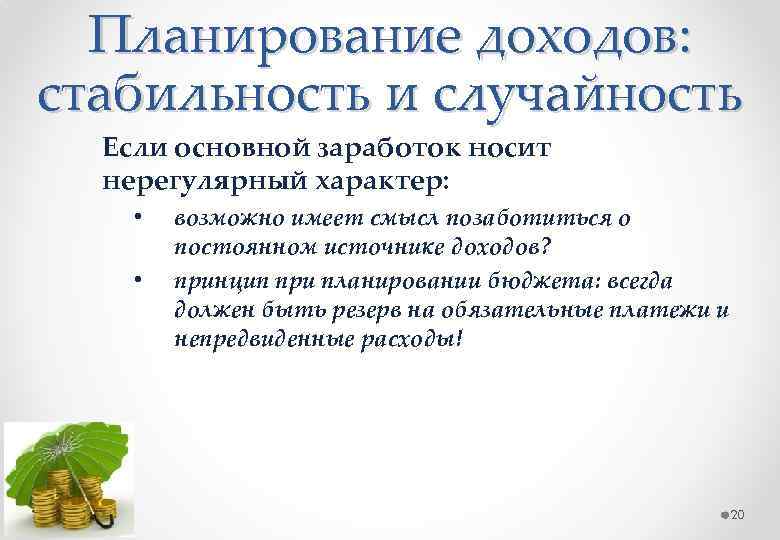 Планирование доходов: стабильность и случайность

Если основной заработок носит нерегулярный характер:

• возможно имеет смысл позаботиться о постоянном источнике доходов?

• принцип при планировании бюджета: всегда должен быть резерв на обязательные платежи и непредвиденные расходы!

20